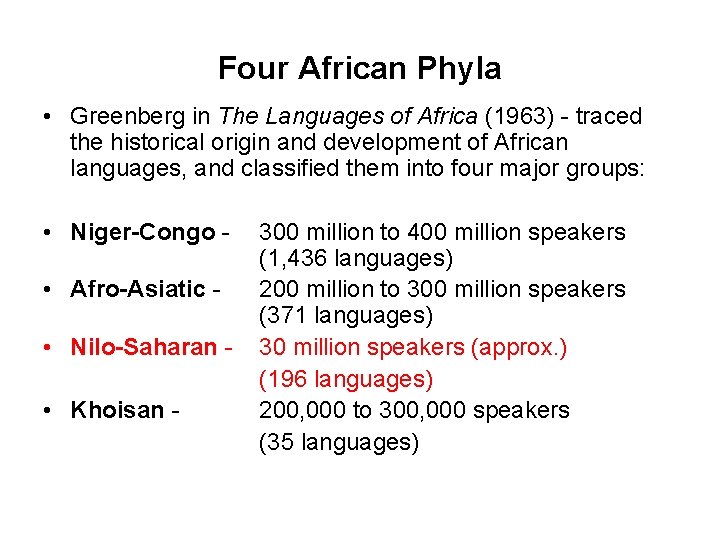 Four African Phyla

• Greenberg in The Languages of Africa (1963) - traced the historical origin and development of African languages, and classified them into four major groups:

• Niger-Congo - 300 million to 400 million speakers (1,436 languages)
• Afro-Asiatic - 200 million to 300 million speakers (371 languages)
• Nilo-Saharan - 30 million speakers (approx.) (196 languages)
• Khoisan - 200,000 to 300,000 speakers (35 languages)